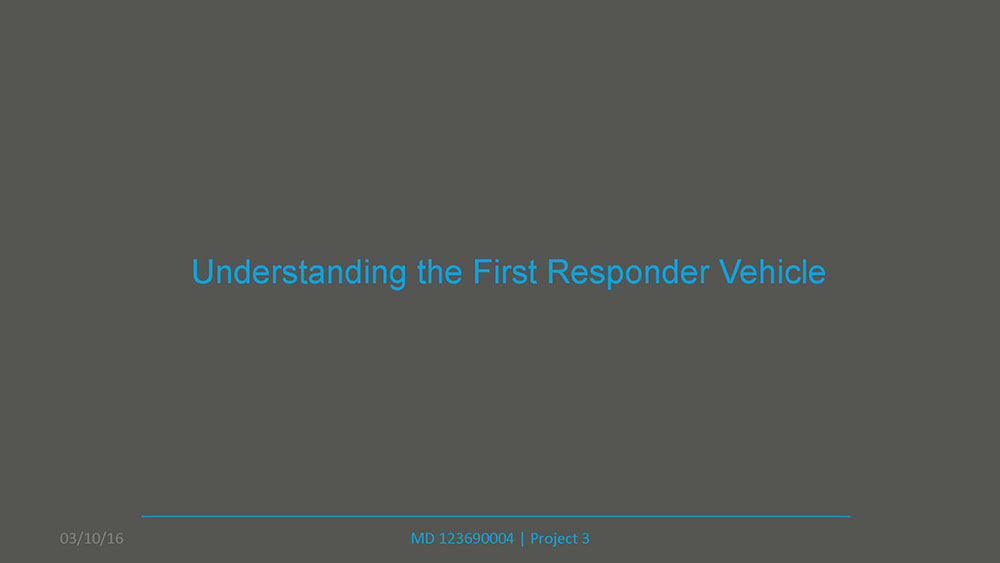 Understanding the First Responder Vehicle

03/10/16

MD 123690004 | Project 3